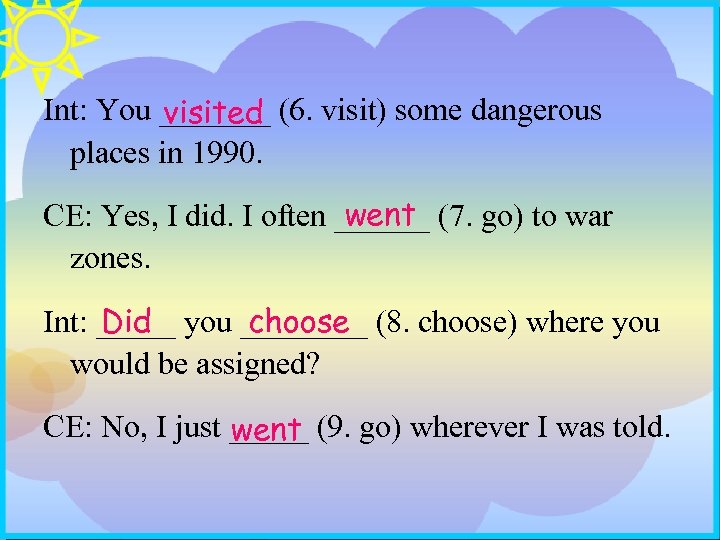 Int: You visited (6. visit) some dangerous places in 1990.

CE: Yes, I did. I often went (7. go) to war zones.

Int: Did you choose (8. choose) where you would be assigned?

CE: No, I just went (9. go) wherever I was told.